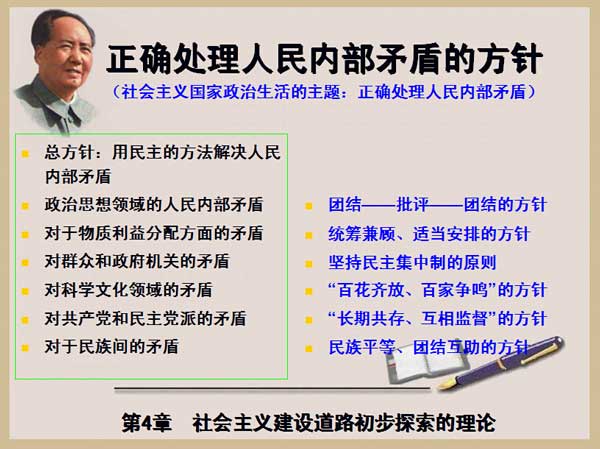 正确处理人民内部矛盾的方针

（社会主义国家政治生活的主题：正确处理人民内部矛盾）

总方针：用民主的方法解决人民内部矛盾

政治思想领域的人民内部矛盾

对于物质利益分配方面的矛盾

对群众和政府机关的矛盾

对科学文化领域的矛盾

对共产党和民主党派的矛盾

对于民族间的矛盾

团结——批评——团结的方针

统筹兼顾、适当安排的方针

坚持民主集中制的原则

“百花齐放、百家争鸣”的方针

“长期共存、互相监督”的方针

民族平等、团结互助的方针

第4章　社会主义建设道路初步探索的理论